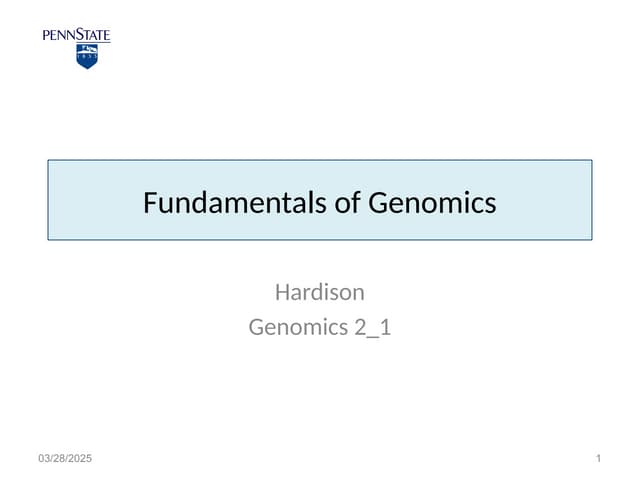 PENNSTATE
1855

Fundamentals of Genomics

Hardison
Genomics 2_1

03/28/2025

1